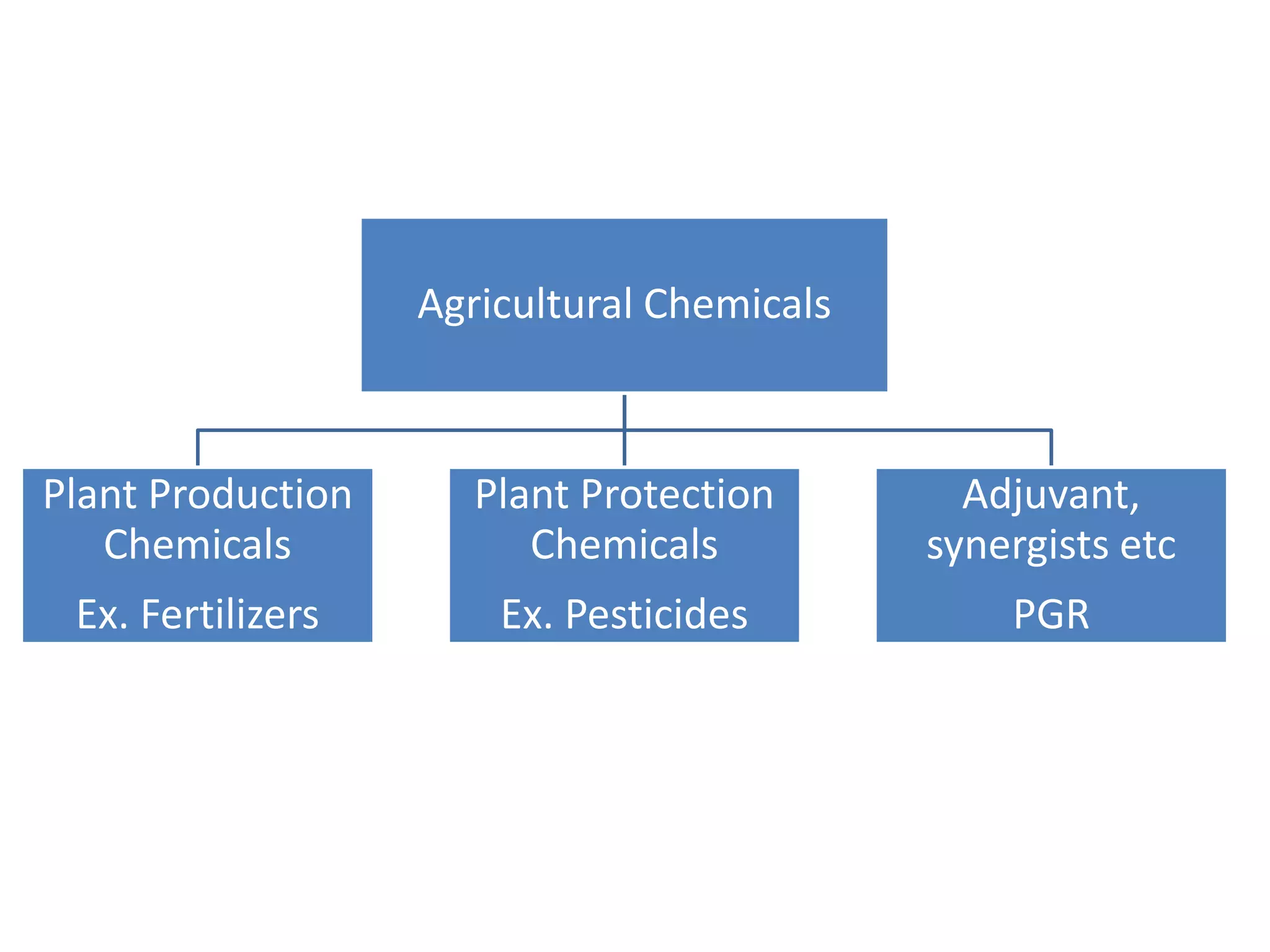 Agricultural Chemicals

Plant Production Chemicals

Ex. Fertilizers

Plant Protection Chemicals

Ex. Pesticides

Adjuvant, synergists etc

PGR